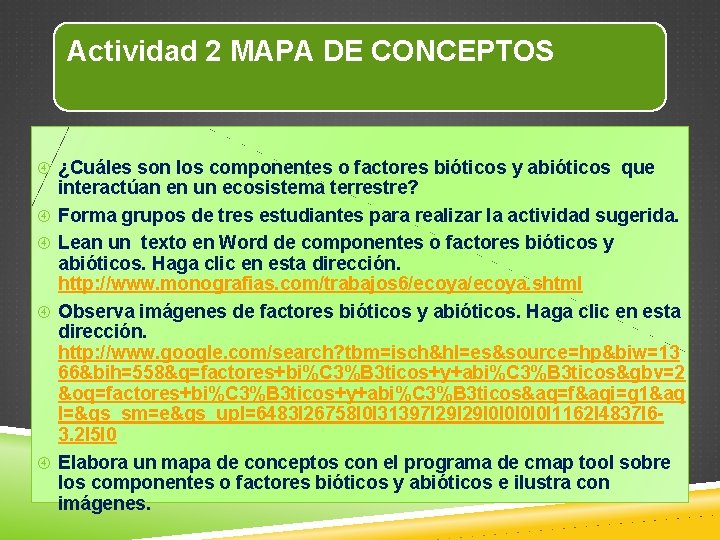 Actividad 2 MAPA DE CONCEPTOS

¿Cuáles son los componentes o factores bióticos y abióticos que interactúan en un ecosistema terrestre?

Forma grupos de tres estudiantes para realizar la actividad sugerida.

Lean un texto en Word de componentes o factores bióticos y abióticos. Haga clic en esta dirección. http://www.monografias.com/trabajos6/ecoya/ecoya.shtml

Observa imágenes de factores bióticos y abióticos. Haga clic en esta dirección. http://www.google.com/search?tbm=isch&hl=es&source=hp&biw=1366&bih=558&q=factores+bi%C3%B3ticos+y+abi%C3%B3ticos&gbv=2&oq=factores+bi%C3%B3ticos+y+abi%C3%B3ticos&aq=f&aqi=g1&aql=&gs_sm=e&gs_upl=6483l26758l0l31397l29l29l0l0l0l0l1162l4837l6-3.2l5l0

Elabora un mapa de conceptos con el programa de cmap tool sobre los componentes o factores bióticos y abióticos e ilustra con imágenes.